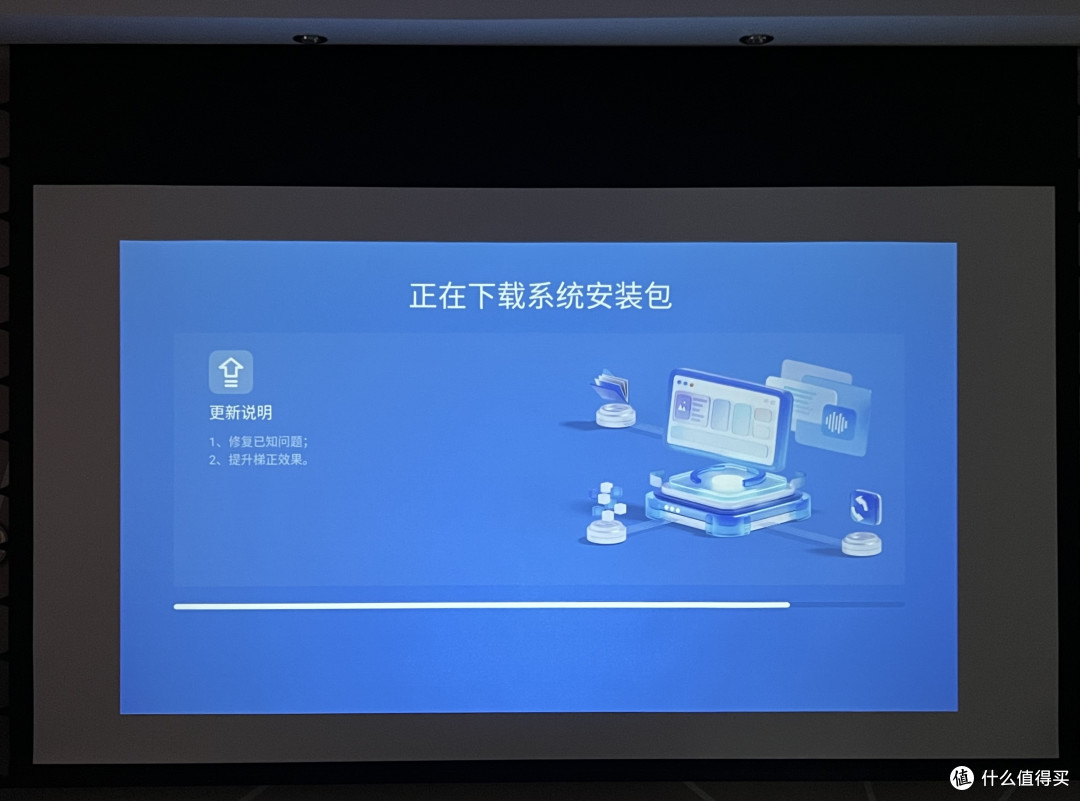 正在下载系统安装包

更新说明

1、修复已知问题；
2、提升梯正效果。

值 什么值得买